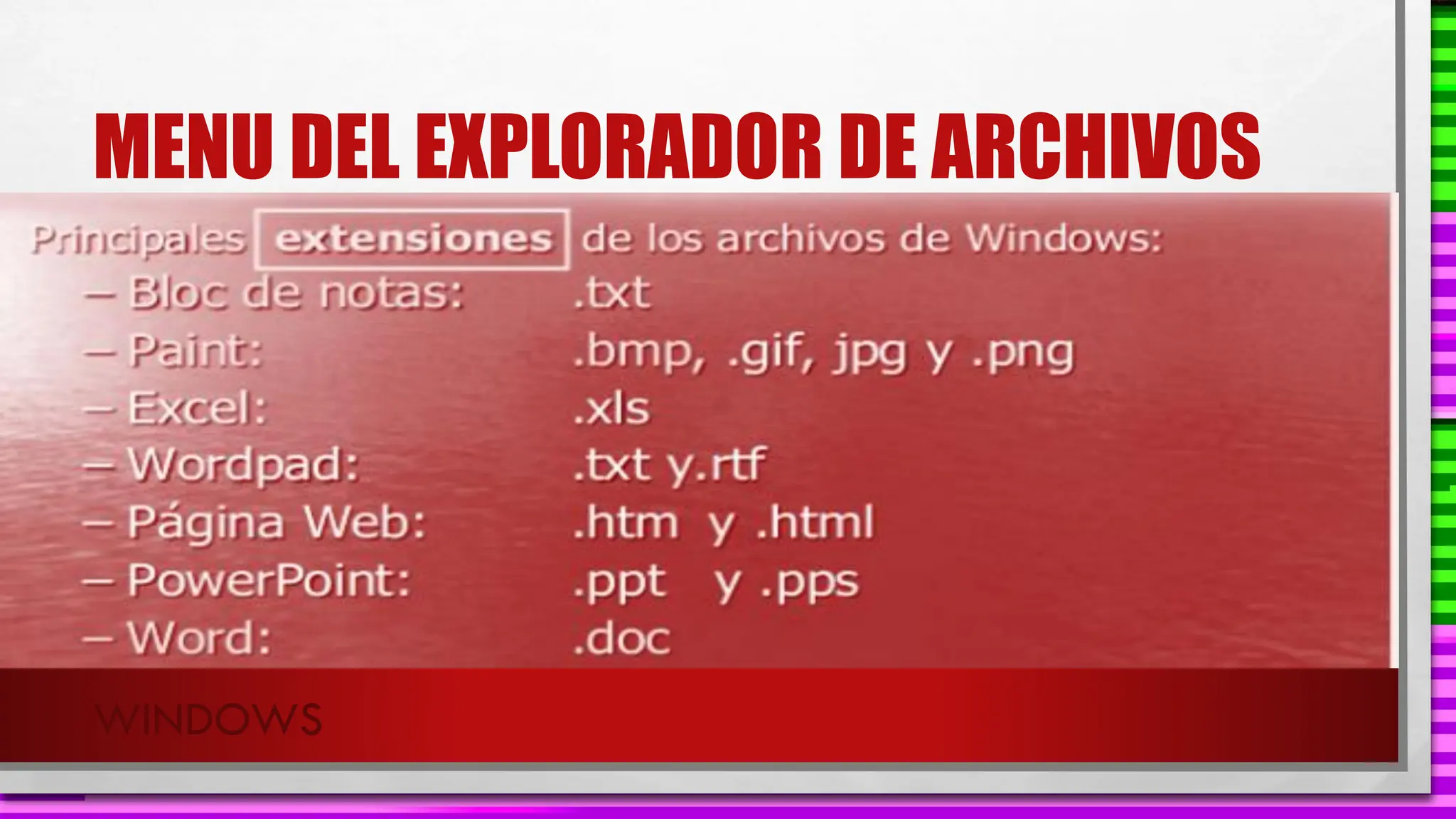 MENU DEL EXPLORADOR DE ARCHIVOS

Principales extensiones de los archivos de Windows:
– Bloc de notas: .txt
– Paint: .bmp, .gif, jpg y .png
– Excel: .xls
– Wordpad: .txt y.rtf
– Página Web: .htm y .html
– PowerPoint: .ppt y .pps
– Word: .doc

WINDOWS